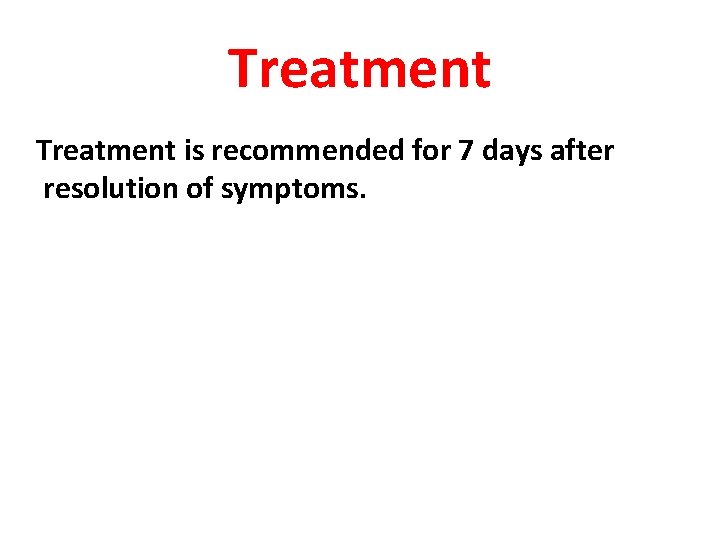 Treatment

Treatment is recommended for 7 days after resolution of symptoms.